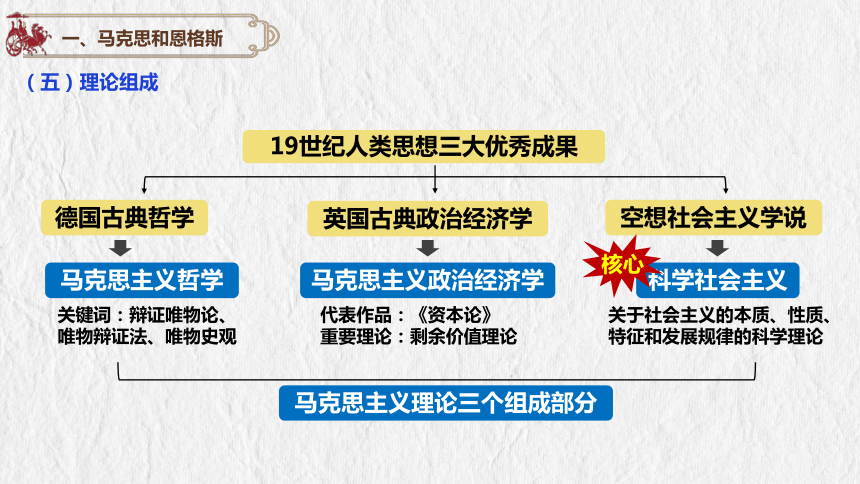 一、马克思和恩格斯

（五）理论组成

19世纪人类思想三大优秀成果

德国古典哲学

马克思主义哲学

关键词：辩证唯物论、唯物辩证法、唯物史观

英国古典政治经济学

马克思主义政治经济学

代表作品：《资本论》
重要理论：剩余价值理论

空想社会主义学说

核心

科学社会主义

关于社会主义的本质、性质、特征和发展规律的科学理论

马克思主义理论三个组成部分